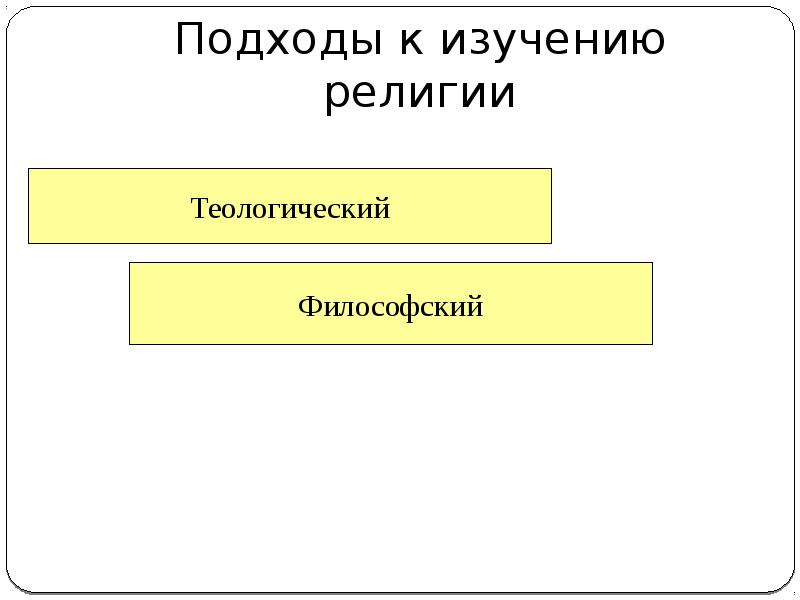 Подходы к изучению религии

Теологический

Философский